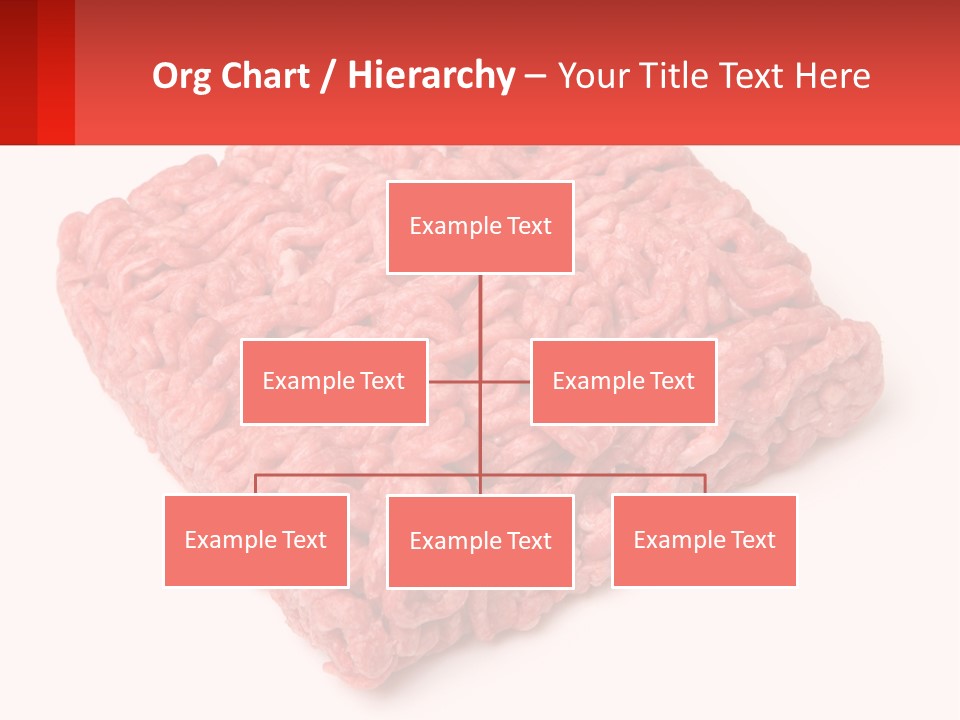 Org Chart / Hierarchy – Your Title Text Here

Example Text

Example Text

Example Text

Example Text

Example Text

Example Text